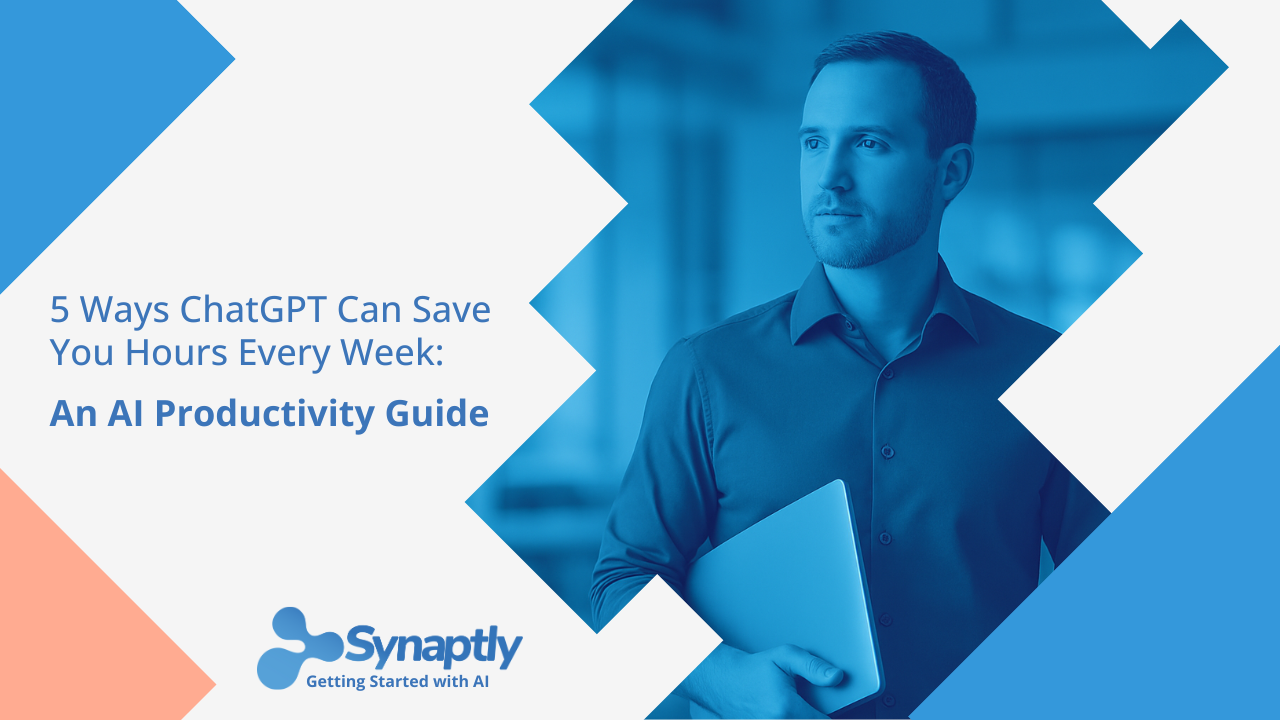 5 Ways ChatGPT Can Save You Hours Every Week:

An AI Productivity Guide

Synaptly
Getting Started with AI